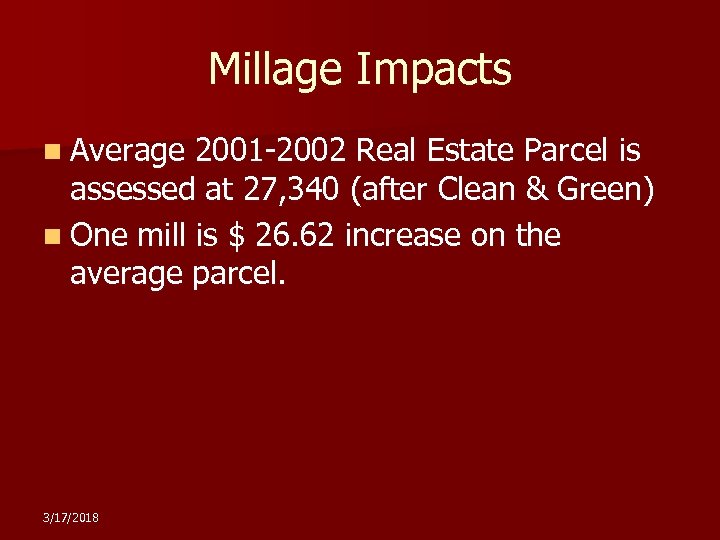 Millage Impacts

- Average 2001-2002 Real Estate Parcel is assessed at 27,340 (after Clean & Green)
- One mill is $ 26.62 increase on the average parcel.

3/17/2018